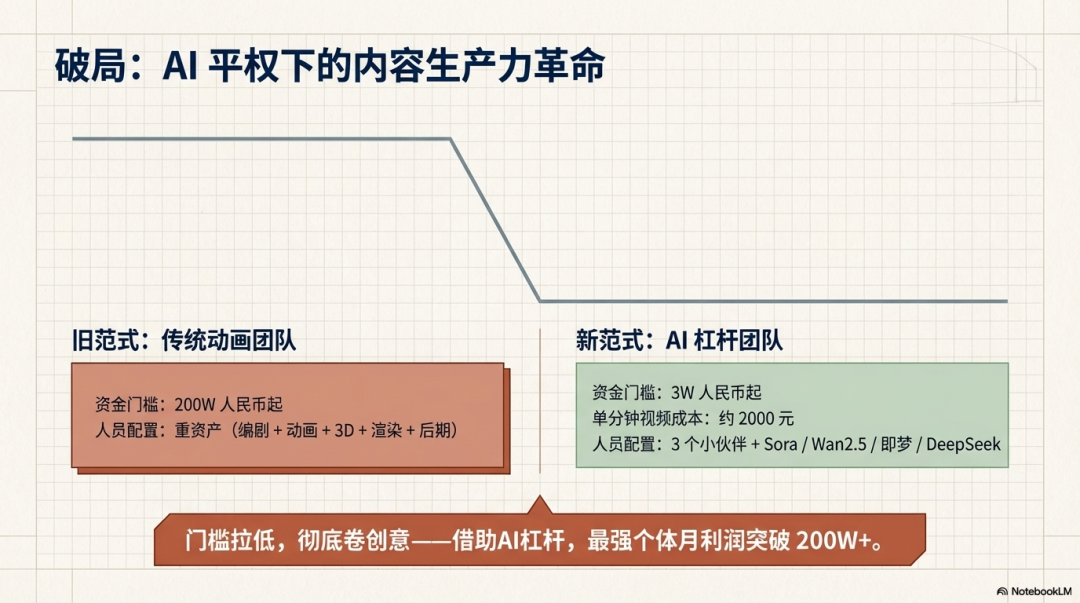 破局：AI 平权下的内容生产力革命

旧范式：传统动画团队

资金门槛：200W 人民币起
人员配置：重资产（编剧 + 动画 + 3D + 渲染 + 后期）

新范式：AI 杠杆团队

资金门槛：3W 人民币起
单分钟视频成本：约 2000 元
人员配置：3 个小伙伴 + Sora / Wan2.5 / 即梦 / DeepSeek

门槛拉低，彻底卷创意——借助AI杠杆，最强个体月利润突破 200W+。

NotebookLM